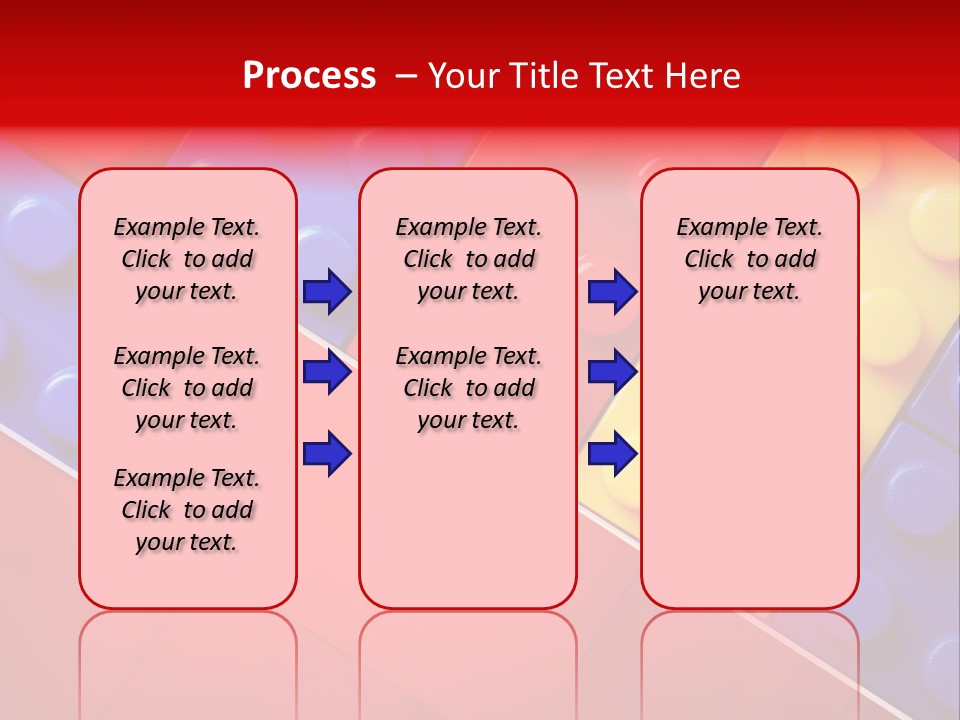 Process – Your Title Text Here

Example Text. Click to add your text.

Example Text. Click to add your text.

Example Text. Click to add your text.

Example Text. Click to add your text.

Example Text. Click to add your text.

Example Text. Click to add your text.